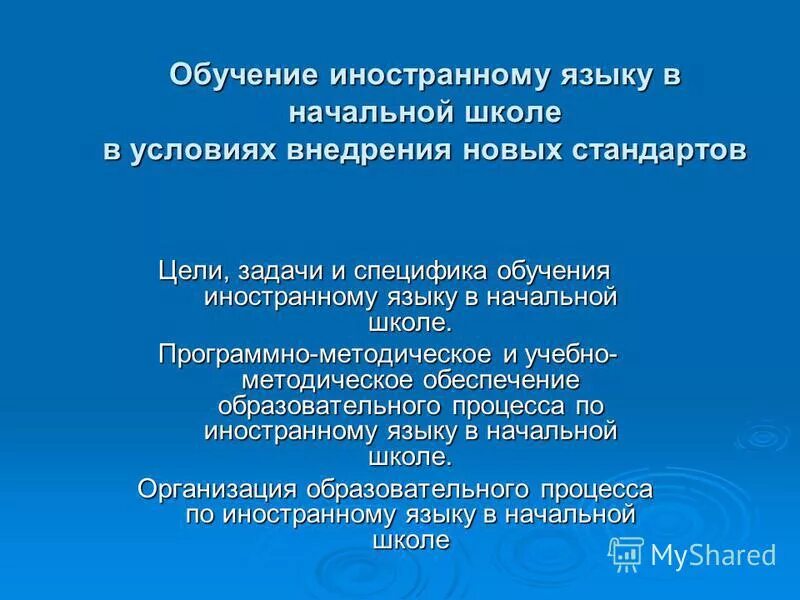 Обучение иностранному языку в начальной школе
в условиях внедрения новых стандартов

Цели, задачи и специфика обучения иностранному языку в начальной школе.

Программно-методическое и учебно-методическое обеспечение образовательного процесса по иностранному языку в начальной школе.

Организация образовательного процесса по иностранному языку в начальной школе

MyShared